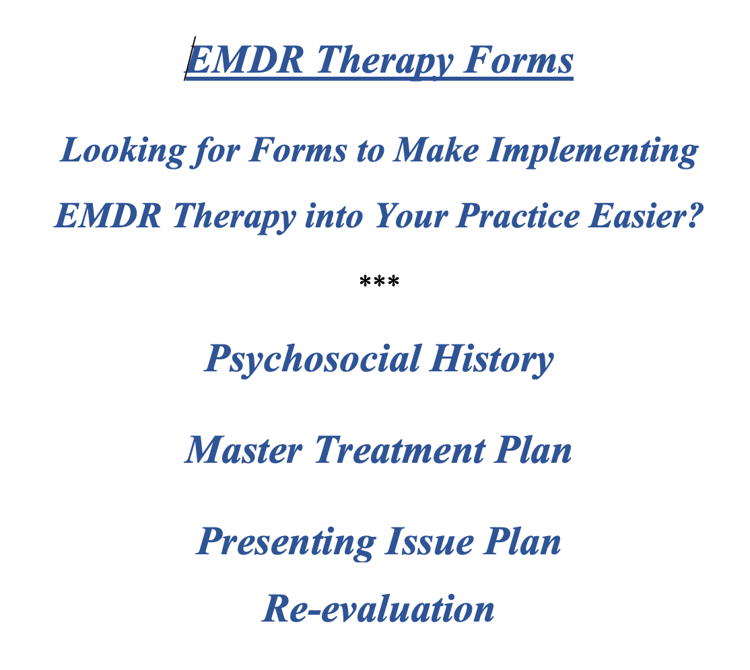 EMDR Therapy Forms

Looking for Forms to Make Implementing EMDR Therapy into Your Practice Easier?

***

Psychosocial History

Master Treatment Plan

Presenting Issue Plan

Re-evaluation